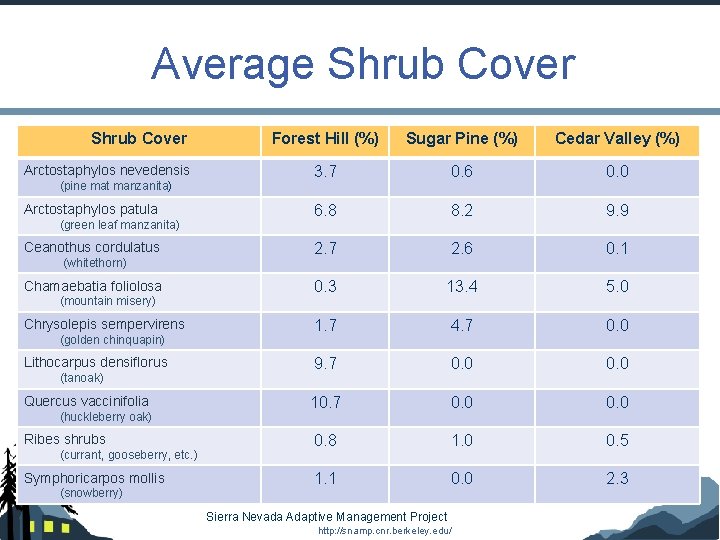 Average Shrub Cover

| Shrub Cover | Forest Hill (%) | Sugar Pine (%) | Cedar Valley (%) |
|---|---|---|---|
| Arctostaphylos nevedensis (pine mat manzanita) | 3.7 | 0.6 | 0.0 |
| Arctostaphylos patula (green leaf manzanita) | 6.8 | 8.2 | 9.9 |
| Ceanothus cordulatus (whitethorn) | 2.7 | 2.6 | 0.1 |
| Chamaebatia foliolosa (mountain misery) | 0.3 | 13.4 | 5.0 |
| Chrysolepis sempervirens (golden chinquapin) | 1.7 | 4.7 | 0.0 |
| Lithocarpus densiflorus (tanoak) | 9.7 | 0.0 | 0.0 |
| Quercus vaccinifolia (huckleberry oak) | 10.7 | 0.0 | 0.0 |
| Ribes shrubs (currant, gooseberry, etc.) | 0.8 | 1.0 | 0.5 |
| Symphoricarpos mollis (snowberry) | 1.1 | 0.0 | 2.3 |

Sierra Nevada Adaptive Management Project
http://snamp.cnr.berkeley.edu/